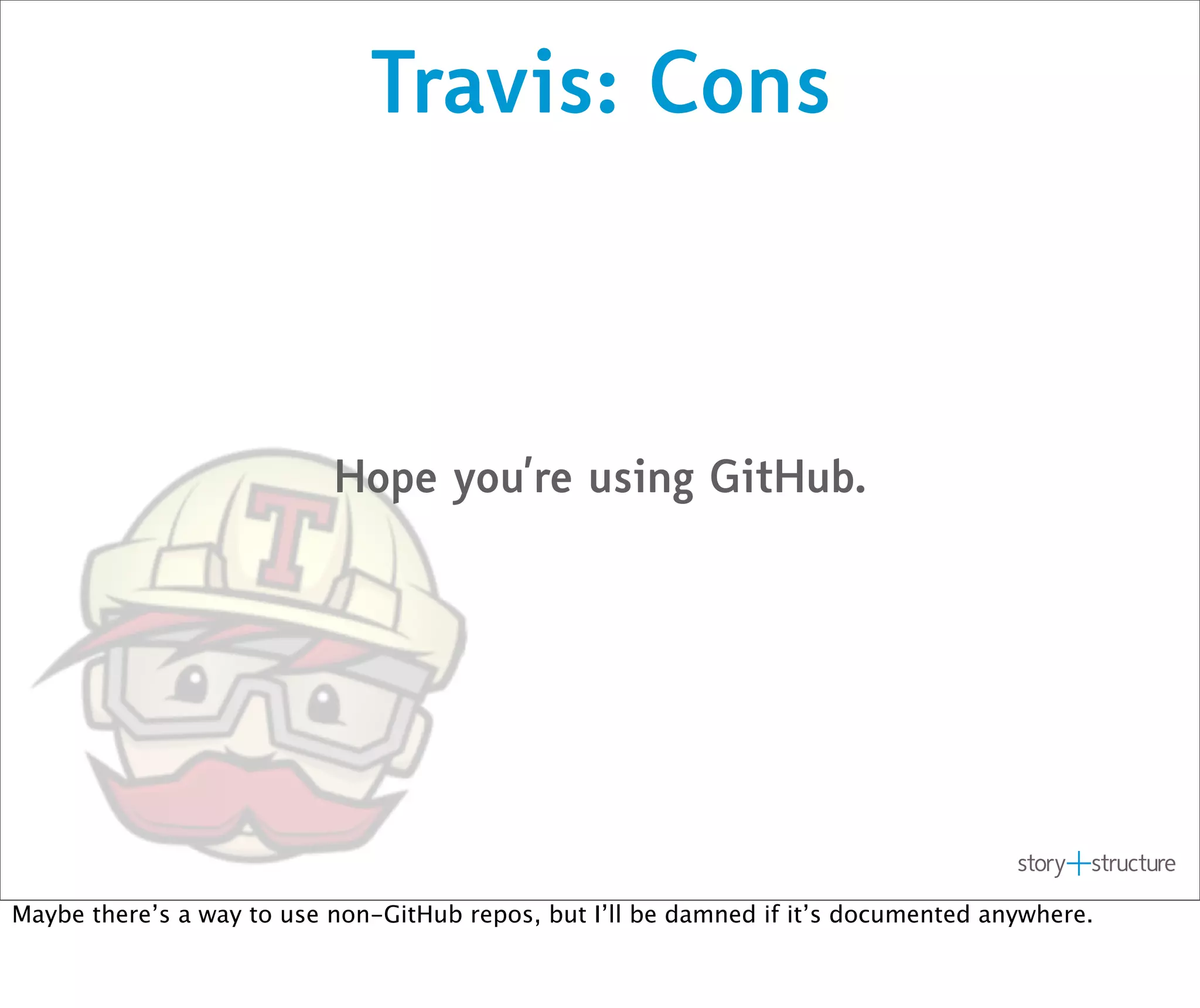 Travis: Cons

Hope you're using GitHub.

T

story+structure

Maybe there's a way to use non-GitHub repos, but I'll be damned if it's documented anywhere.